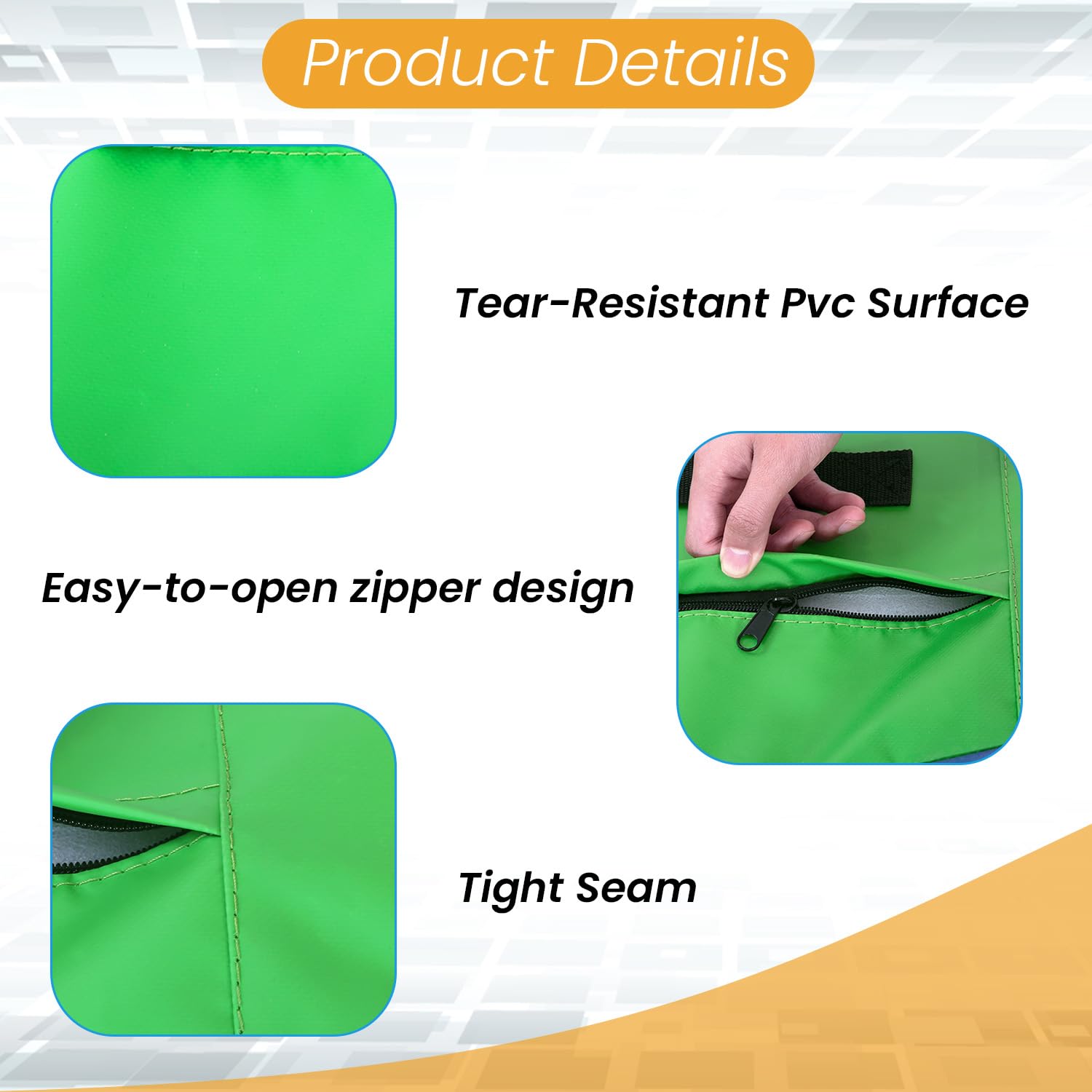 Product Details

Tear-Resistant Pvc Surface

Easy-to-open zipper design

Tight Seam